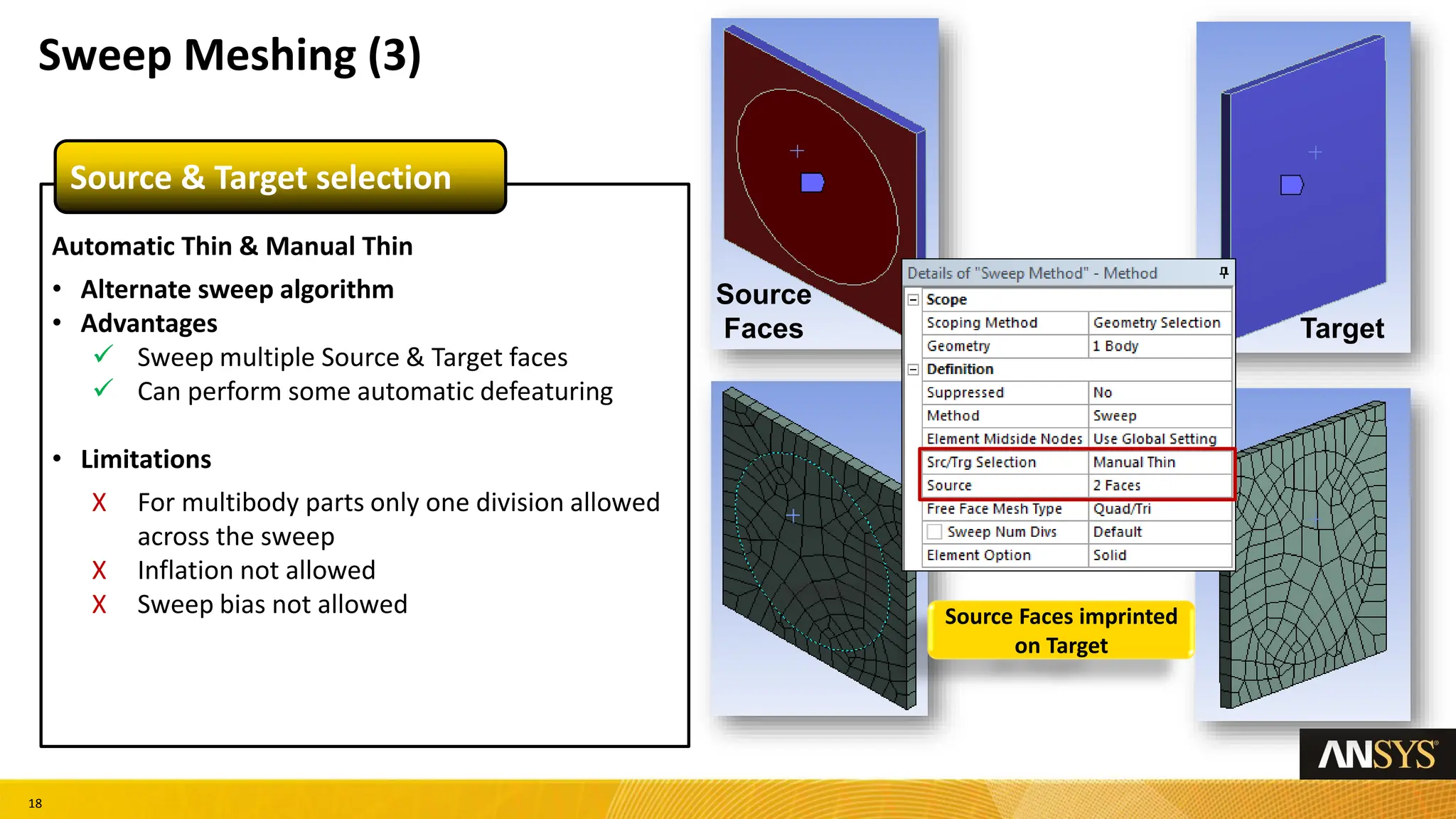 Sweep Meshing (3)

Source & Target selection

Automatic Thin & Manual Thin

• Alternate sweep algorithm
• Advantages
✓ Sweep multiple Source & Target faces
✓ Can perform some automatic defeaturing

• Limitations
X For multibody parts only one division allowed across the sweep
X Inflation not allowed
X Sweep bias not allowed

Source Faces

Target

Details of "Sweep Method" - Method

| Scope | |
|---|---|
| Scoping Method | Geometry Selection |
| Geometry | 1 Body |
| Definition | |
| Suppressed | No |
| Method | Sweep |
| Element Midside Nodes | Use Global Setting |
| Src/Trg Selection | Manual Thin |
| Source | 2 Faces |
| Free Face Mesh Type | Quad/Tri |
| Sweep Num Divs | Default |
| Element Option | Solid |

Source Faces imprinted on Target

ANSYS

18